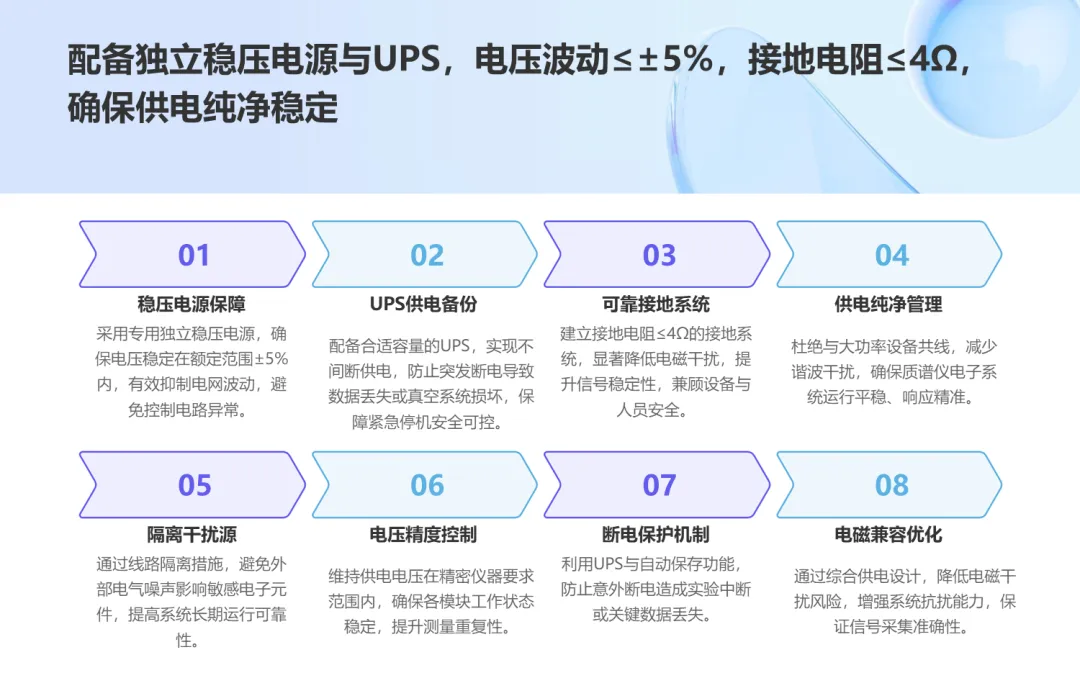 配备独立稳压电源与UPS，电压波动≤±5%，接地电阻≤4Ω，确保供电纯净稳定

01
稳压电源保障
采用专用独立稳压电源，确保电压稳定在额定范围±5%内，有效抑制电网波动，避免控制电路异常。

02
UPS供电备份
配备合适容量的UPS，实现不间断供电，防止突发断电导致数据丢失或真空系统损坏，保障紧急停机安全可控。

03
可靠接地系统
建立接地电阻≤4Ω的接地系统，显著降低电磁干扰，提升信号稳定性，兼顾设备与人员安全。

04
供电纯净管理
杜绝与大功率设备共线，减少谐波干扰，确保质谱仪电子系统运行平稳、响应精准。

05
隔离干扰源
通过线路隔离措施，避免外部电气噪声影响敏感电子元件，提高系统长期运行可靠性。

06
电压精度控制
维持供电电压在精密仪器要求范围内，确保各模块工作状态稳定，提升测量重复性。

07
断电保护机制
利用UPS与自动保存功能，防止意外断电造成实验中断或关键数据丢失。

08
电磁兼容优化
通过综合供电设计，降低电磁干扰风险，增强系统抗扰能力，保证信号采集准确性。